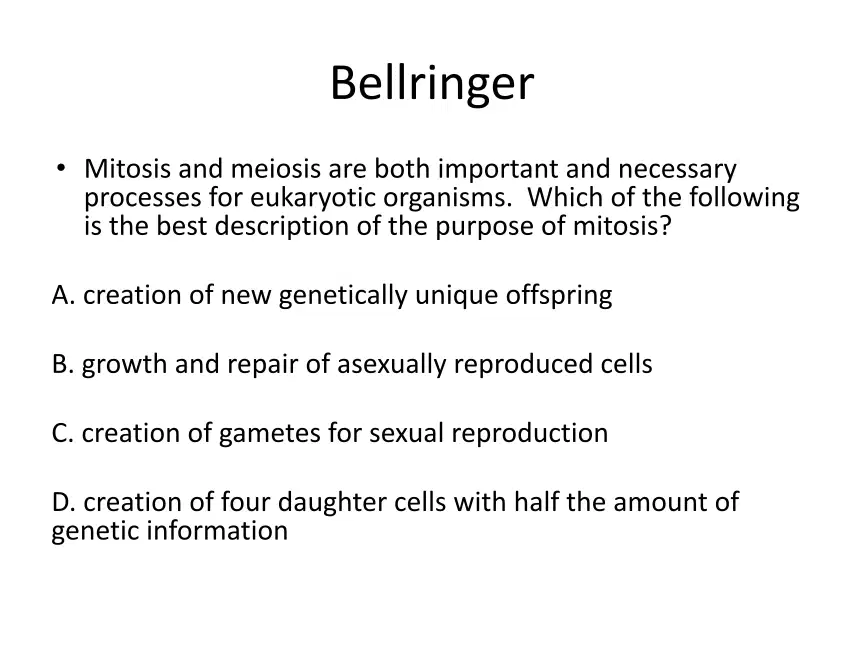 Bellringer

• Mitosis and meiosis are both important and necessary processes for eukaryotic organisms. Which of the following is the best description of the purpose of mitosis?

A. creation of new genetically unique offspring

B. growth and repair of asexually reproduced cells

C. creation of gametes for sexual reproduction

D. creation of four daughter cells with half the amount of genetic information